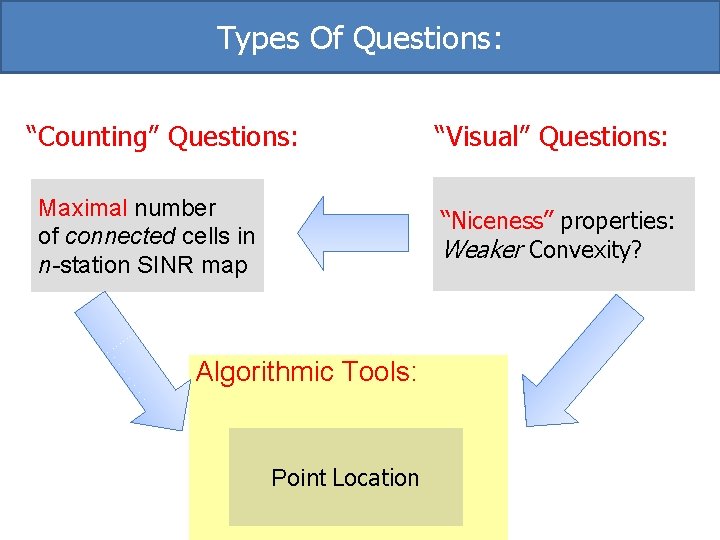 Types Of Questions:

"Counting" Questions:

Maximal number of connected cells in n-station SINR map

"Visual" Questions:

"Niceness" properties: Weaker Convexity?

Algorithmic Tools:

Point Location